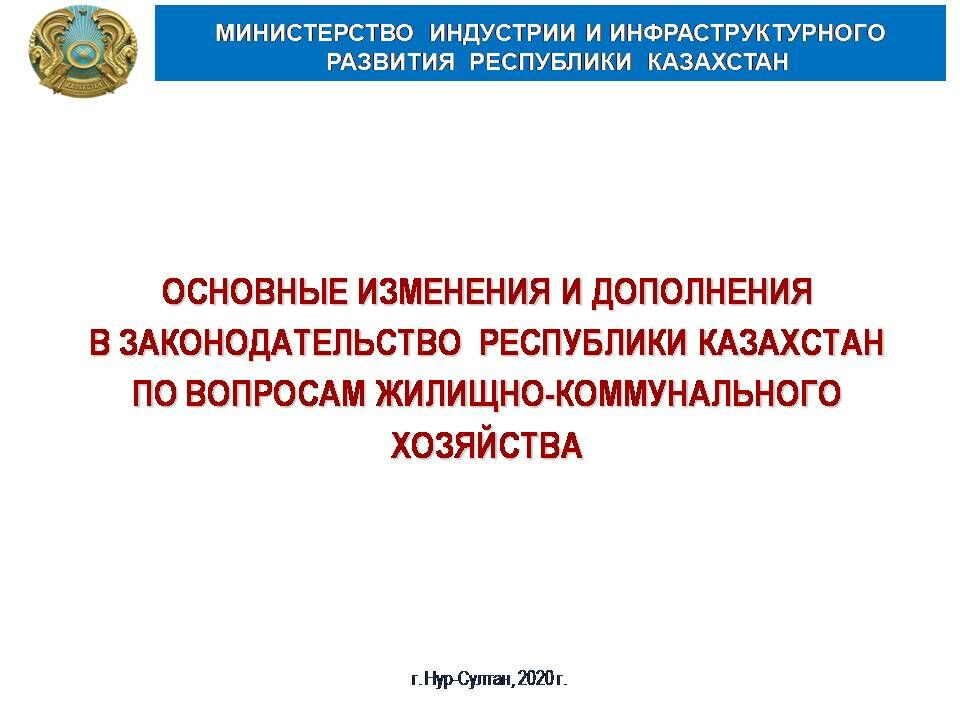 МИНИСТЕРСТВО ИНДУСТРИИ И ИНФРАСТРУКТУРНОГО РАЗВИТИЯ РЕСПУБЛИКИ КАЗАХСТАН

ОСНОВНЫЕ ИЗМЕНЕНИЯ И ДОПОЛНЕНИЯ В ЗАКОНОДАТЕЛЬСТВО РЕСПУБЛИКИ КАЗАХСТАН ПО ВОПРОСАМ ЖИЛИЩНО-КОММУНАЛЬНОГО ХОЗЯЙСТВА

г. Нур-Султан, 2020 г.